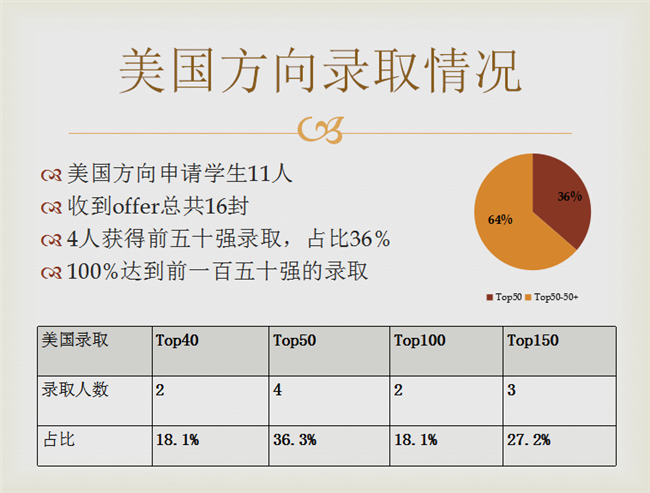 美国方向录取情况

美国方向申请学生11人
收到offer总共16封
4人获得前五十强录取，占比36%
100%达到前一百五十强的录取

36%
64%

Top50 Top50-50+

| 美国录取 | Top40 | Top50 | Top100 | Top150 |
|---|---|---|---|---|
| 录取人数 | 2 | 4 | 2 | 3 |
| 占比 | 18.1% | 36.3% | 18.1% | 27.2% |